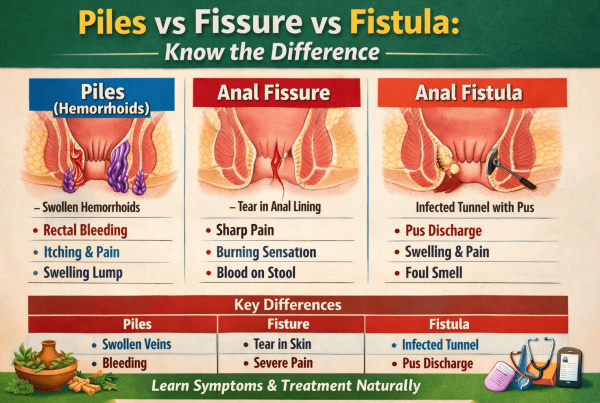 Piles vs Fissure vs Fistula:
Know the Difference

Piles (Hemorrhoids)

– Swollen Hemorrhoids

• Rectal Bleeding
• Itching & Pain
• Swelling Lump

Anal Fissure

– Tear in Anal Lining

• Sharp Pain
• Burning Sensation
• Blood on Stool

Anal Fistula

Infected Tunnel with Pus

• Pus Discharge
• Swelling & Pain
• Foul Smell

Key Differences

| Piles | Fisture | Fistula |
|---|---|---|
| • Swollen Veins | • Tear in Skin | • Infected Tunnel |
| • Bleeding | • Severe Pain | • Pus Discharge |

Learn Symptoms & Treatment Naturally